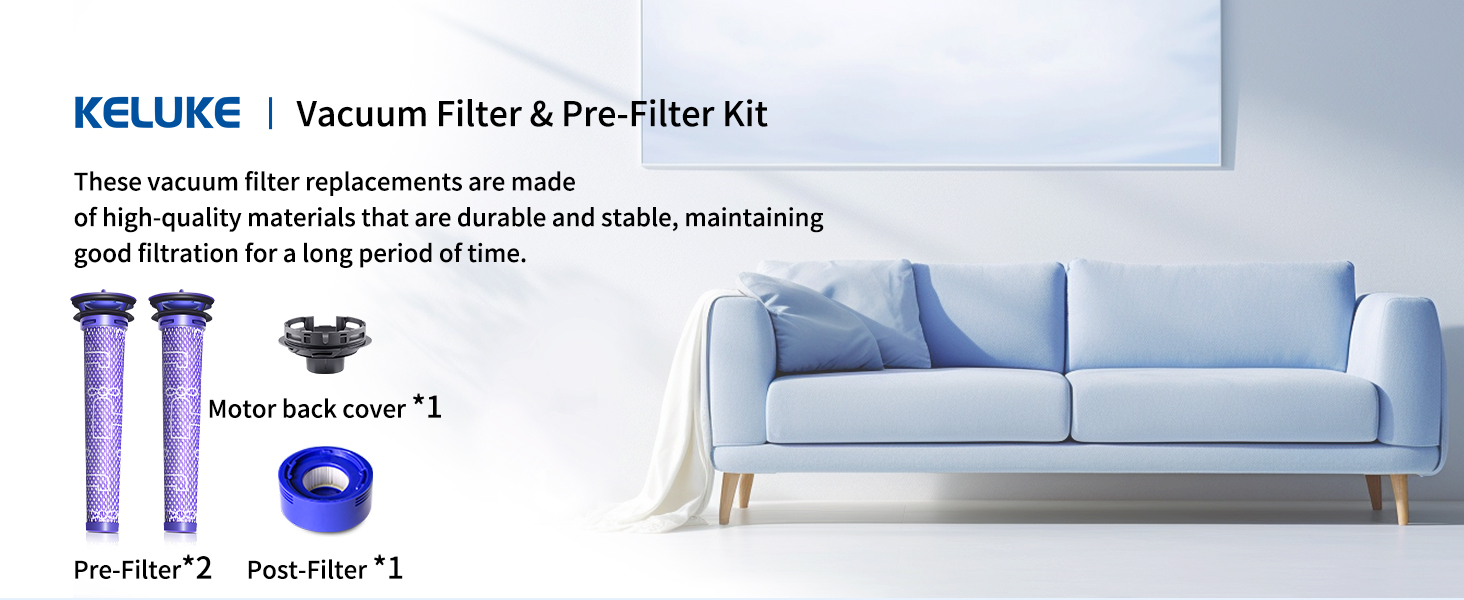 KELUKE | Vacuum Filter & Pre-Filter Kit

These vacuum filter replacements are made of high-quality materials that are durable and stable, maintaining good filtration for a long period of time.

Motor back cover *1

Pre-Filter*2 Post-Filter *1